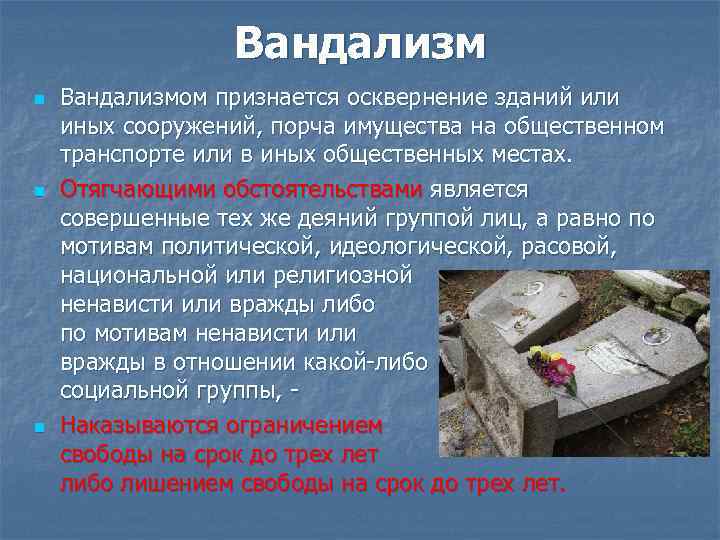 Вандализм

Вандализмом признается осквернение зданий или иных сооружений, порча имущества на общественном транспорте или в иных общественных местах.

Отягчающими обстоятельствами является совершенные тех же деяний группой лиц, а равно по мотивам политической, идеологической, расовой, национальной или религиозной ненависти или вражды либо по мотивам ненависти или вражды в отношении какой-либо социальной группы, -

Наказываются ограничением свободы на срок до трех лет либо лишением свободы на срок до трех лет.